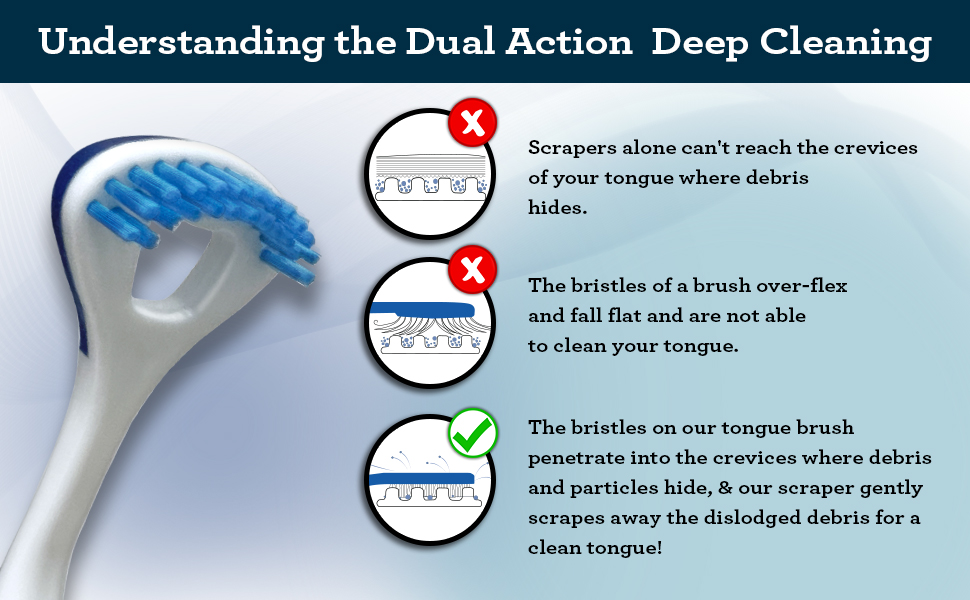 Understanding the Dual Action Deep Cleaning

Scrapers alone can't reach the crevices of your tongue where debris hides.

The bristles of a brush over-flex and fall flat and are not able to clean your tongue.

The bristles on our tongue brush penetrate into the crevices where debris and particles hide, & our scraper gently scrapes away the dislodged debris for a clean tongue!